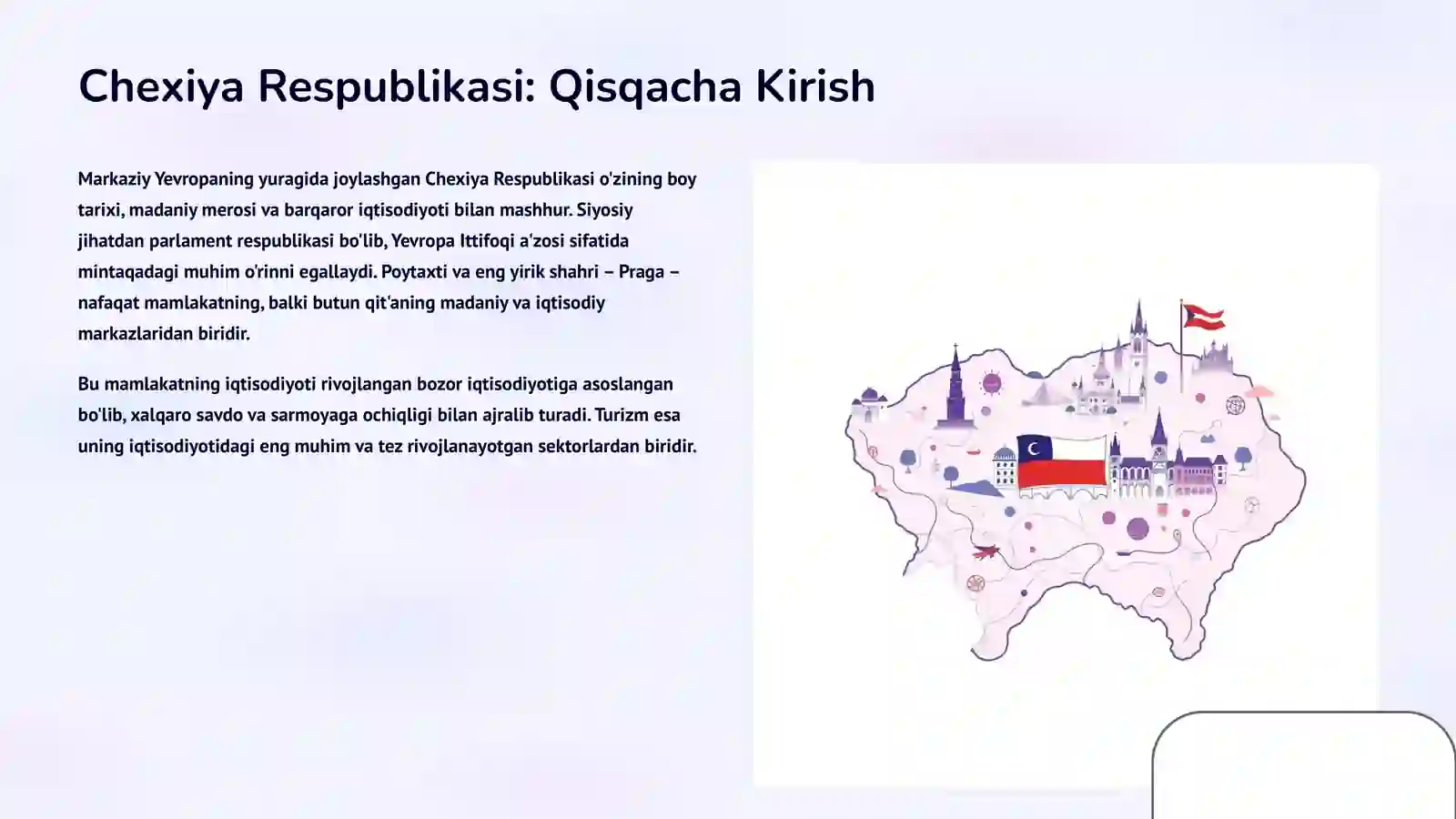 Chexiya Respublikasi: Qisqacha Kirish

Markaziy Yevropaning yuragida joylashgan Chexiya Respublikasi o'zining boy tarixi, madaniy merosi va barqaror iqtisodiyoti bilan mashhur. Siyosiy jihatdan parlament respublikasi bo'lib, Yevropa Ittifoqi a'zosi sifatida mintaqadagi muhim o'rinni egallaydi. Poytaxti va eng yirik shahri – Praga – nafaqat mamlakatning, balki butun qit'aning madaniy va iqtisodiy markazlaridan biridir.

Bu mamlakatning iqtisodiyoti rivojlangan bozor iqtisodiyotiga asoslangan bo'lib, xalqaro savdo va sarmoyaga ochiqligi bilan ajralib turadi. Turizm esa uning iqtisodiyotidagi eng muhim va tez rivojlanayotgan sektorlardan biridir.